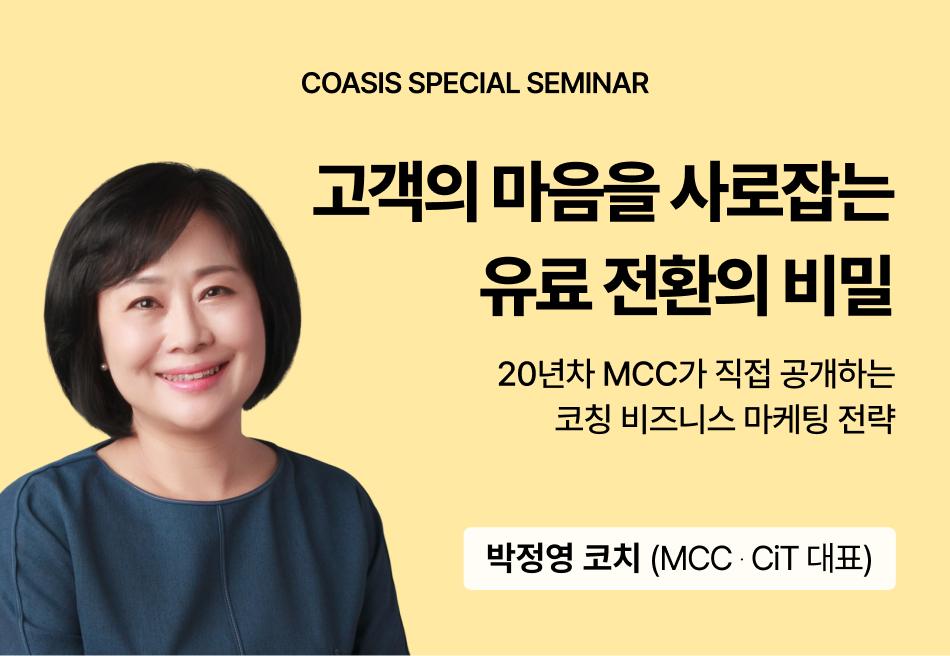 COASIS SPECIAL SEMINAR

고객의 마음을 사로잡는 유료 전환의 비밀

20년차 MCC가 직접 공개하는 코칭 비즈니스 마케팅 전략

박정영 코치 (MCC · CiT 대표)